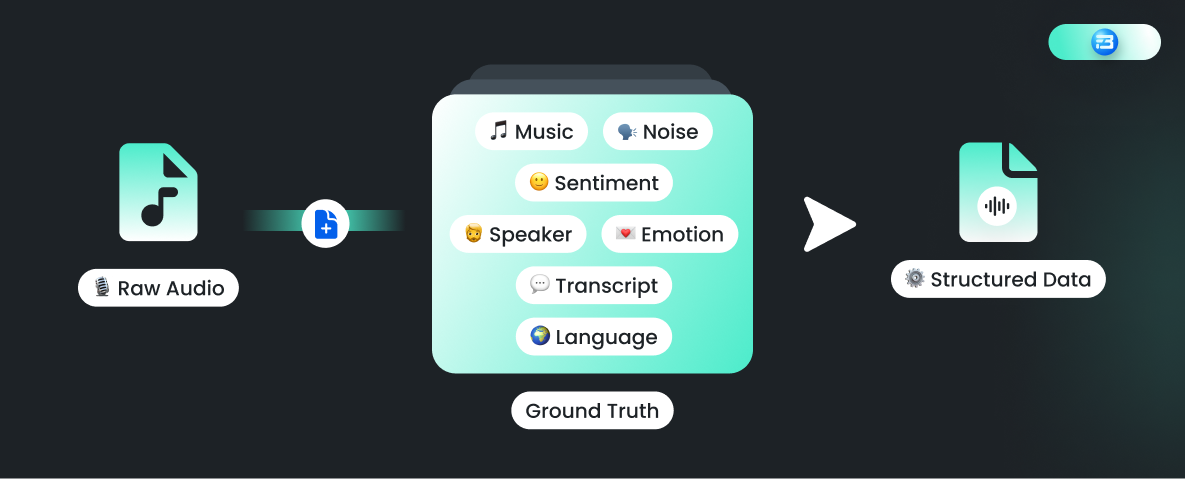 🎙️ Raw Audio

🎵 Music
🗣️ Noise
🙂 Sentiment
👨 Speaker
💌 Emotion
💬 Transcript
🌍 Language

Ground Truth

⚙️ Structured Data